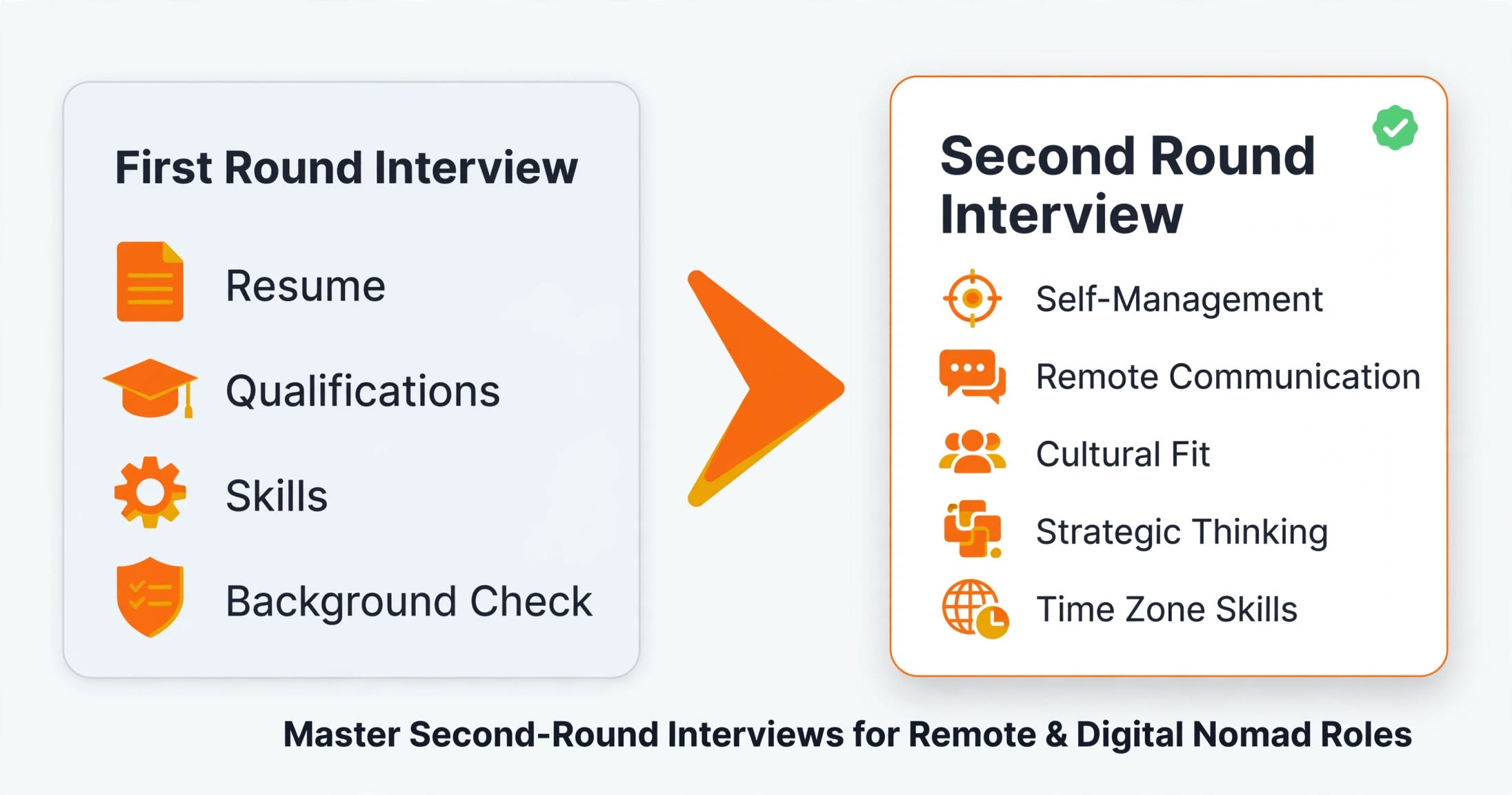 First Round Interview

Resume

Qualifications

Skills

Background Check

Second Round Interview

Self-Management

Remote Communication

Cultural Fit

Strategic Thinking

Time Zone Skills

Master Second-Round Interviews for Remote & Digital Nomad Roles